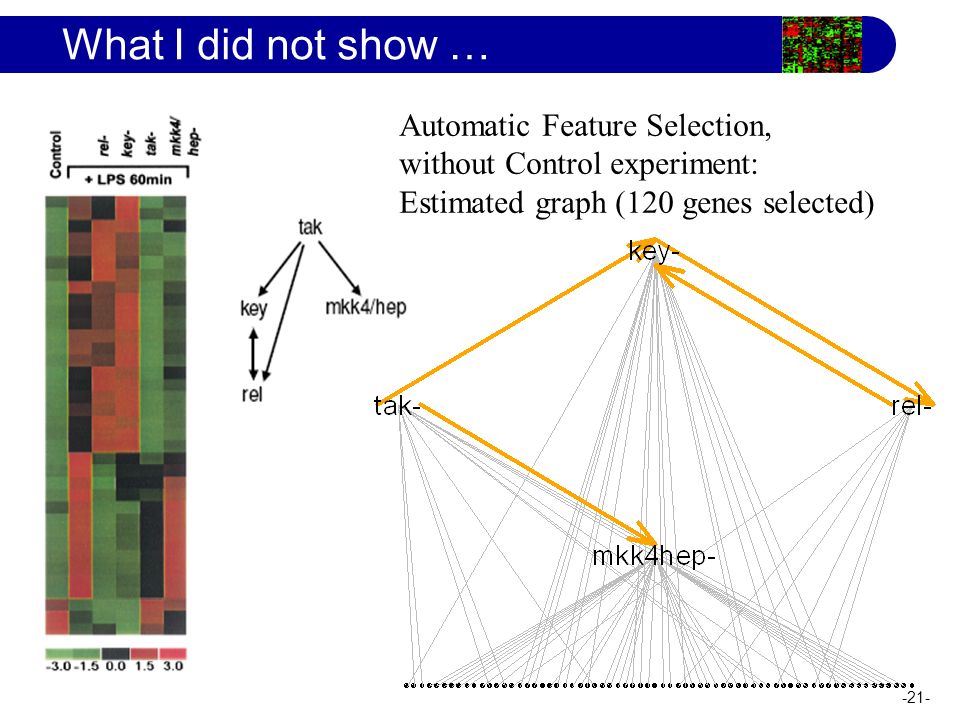 What I did not show …

Control

rel-

key-

tak-

mkk4/hep-

+ LPS 60min

-3.0 -1.5 0.0 1.5 3.0

tak

key

mkk4/hep

rel

Automatic Feature Selection, without Control experiment: Estimated graph (120 genes selected)

key-

tak-

rel-

mkk4hep-

-21-